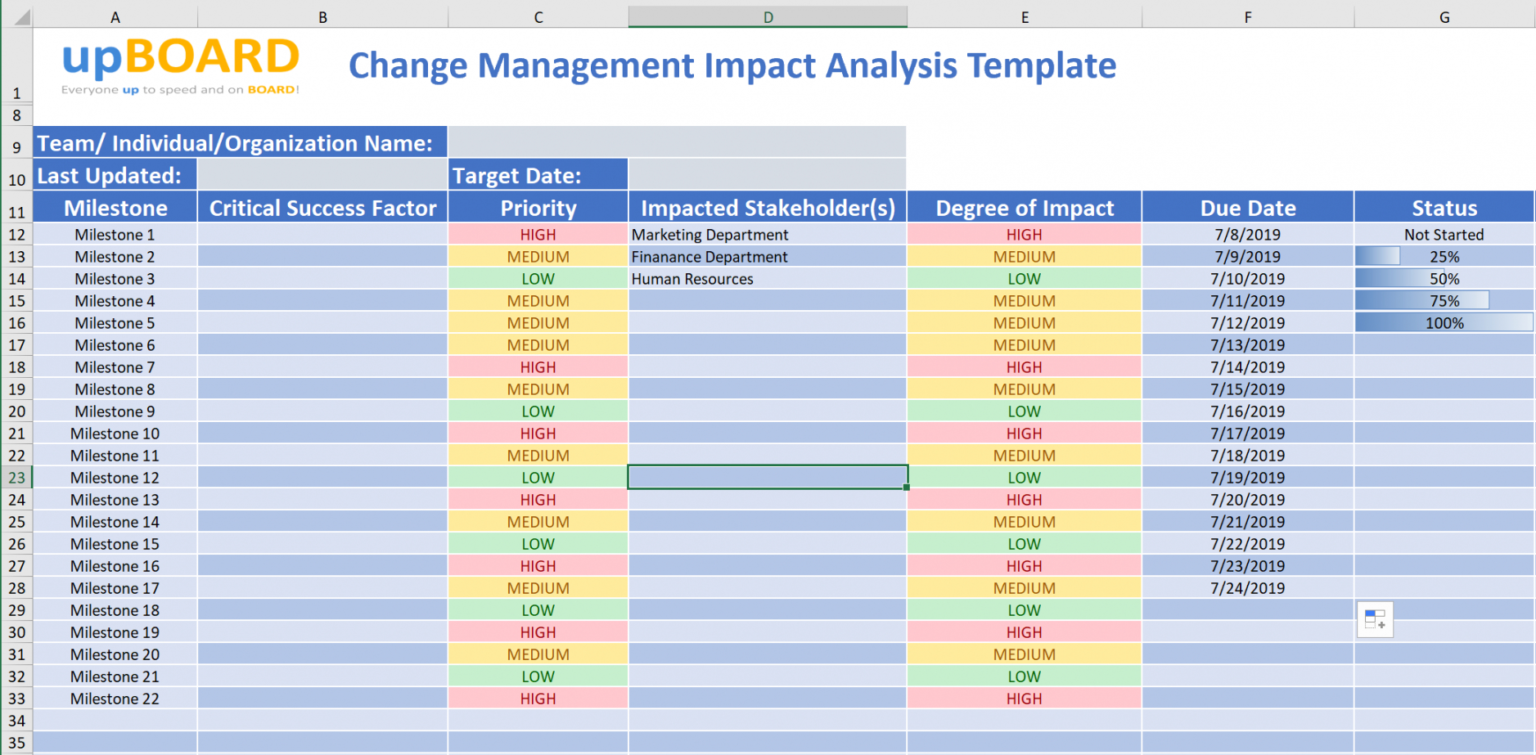 | | A | B | C | D | E | F | G |
|---|---|---|---|---|---|---|---|
| 1 | upBOARD Everyone up to speed and on BOARD! | Change Management Impact Analysis Template | | | | | |
| 8 | | | | | | | |
| 9 | Team/ Individual/Organization Name: | | | | | | |
| 10 | Last Updated: | | Target Date: | | | | |
| 11 | Milestone | Critical Success Factor | Priority | Impacted Stakeholder(s) | Degree of Impact | Due Date | Status |
| 12 | Milestone 1 | | HIGH | Marketing Department | HIGH | 7/8/2019 | Not Started |
| 13 | Milestone 2 | | MEDIUM | Finanance Department | MEDIUM | 7/9/2019 | 25% |
| 14 | Milestone 3 | | LOW | Human Resources | LOW | 7/10/2019 | 50% |
| 15 | Milestone 4 | | MEDIUM | | MEDIUM | 7/11/2019 | 75% |
| 16 | Milestone 5 | | MEDIUM | | MEDIUM | 7/12/2019 | 100% |
| 17 | Milestone 6 | | MEDIUM | | MEDIUM | 7/13/2019 | |
| 18 | Milestone 7 | | HIGH | | HIGH | 7/14/2019 | |
| 19 | Milestone 8 | | MEDIUM | | MEDIUM | 7/15/2019 | |
| 20 | Milestone 9 | | LOW | | LOW | 7/16/2019 | |
| 21 | Milestone 10 | | HIGH | | HIGH | 7/17/2019 | |
| 22 | Milestone 11 | | MEDIUM | | MEDIUM | 7/18/2019 | |
| 23 | Milestone 12 | | LOW | | LOW | 7/19/2019 | |
| 24 | Milestone 13 | | HIGH | | HIGH | 7/20/2019 | |
| 25 | Milestone 14 | | MEDIUM | | MEDIUM | 7/21/2019 | |
| 26 | Milestone 15 | | LOW | | LOW | 7/22/2019 | |
| 27 | Milestone 16 | | HIGH | | HIGH | 7/23/2019 | |
| 28 | Milestone 17 | | MEDIUM | | MEDIUM | 7/24/2019 | |
| 29 | Milestone 18 | | LOW | | LOW | | |
| 30 | Milestone 19 | | HIGH | | HIGH | | |
| 31 | Milestone 20 | | MEDIUM | | MEDIUM | | |
| 32 | Milestone 21 | | LOW | | LOW | | |
| 33 | Milestone 22 | | HIGH | | HIGH | | |
| 34 | | | | | | | |
| 35 | | | | | | | |